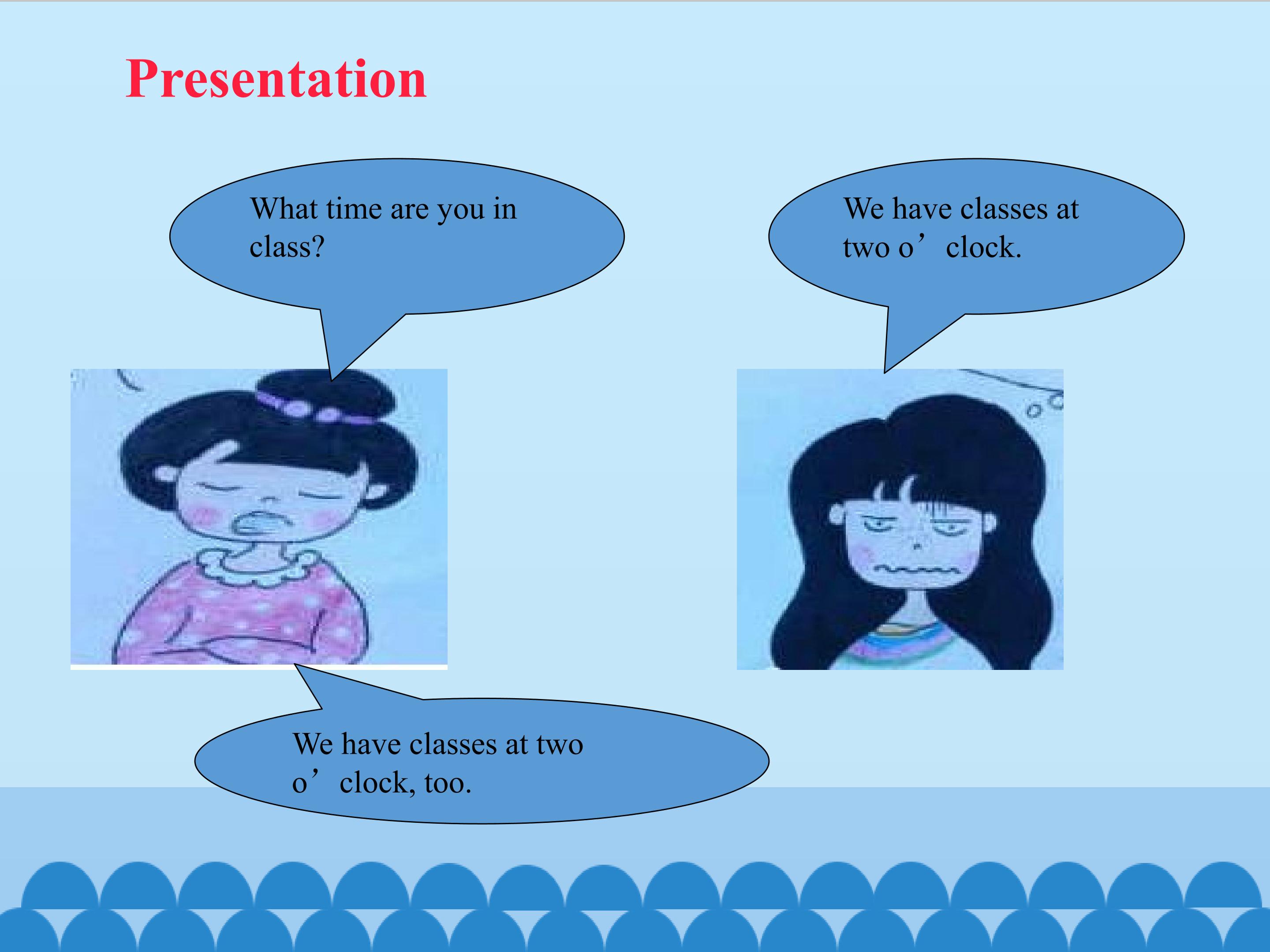 Presentation

What time are you in class?

We have classes at two o’clock.

We have classes at two o’clock, too.